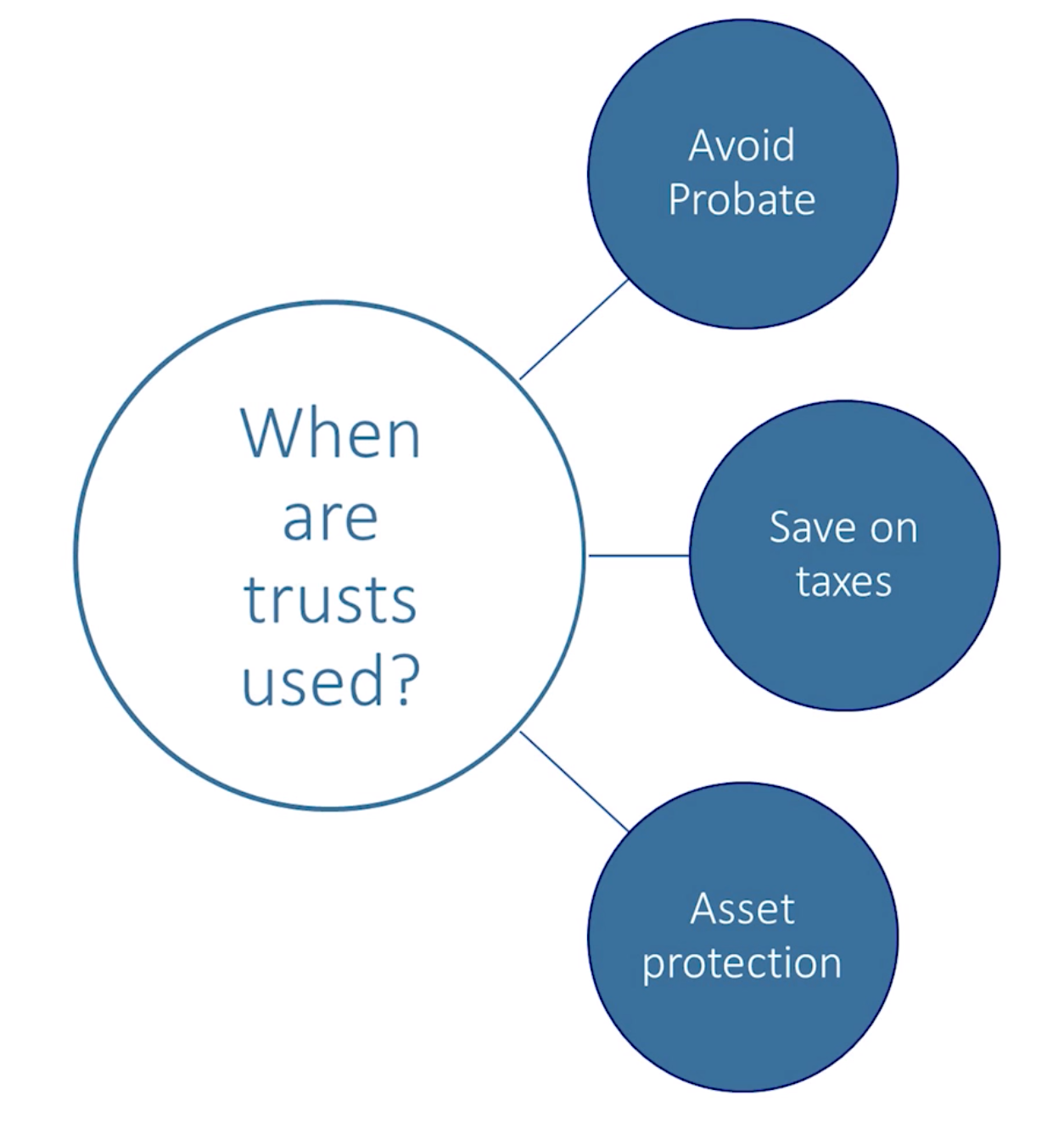 When are trusts used?

Avoid Probate

Save on taxes

Asset protection